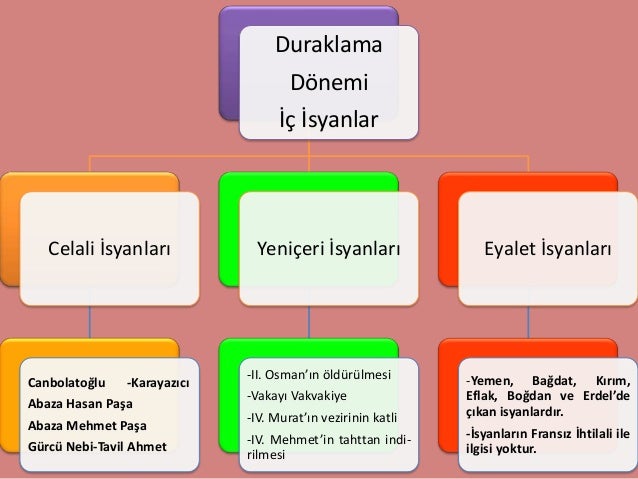 Duraklama Dönemi İç İsyanlar

Celali İsyanları

Yeniçeri İsyanları

Eyalet İsyanları

Canbolatoğlu -Karayazıcı
Abaza Hasan Paşa
Abaza Mehmet Paşa
Gürcü Nebi-Tavil Ahmet

-II. Osman'ın öldürülmesi
-Vakayı Vakvakiye
-IV. Murat'ın vezirinin katli
-IV. Mehmet'in tahttan indirilmesi

-Yemen, Bağdat, Kırım, Eflak, Boğdan ve Erdel'de çıkan isyanlardır.
-İsyanların Fransız İhtilali ile ilgisi yoktur.